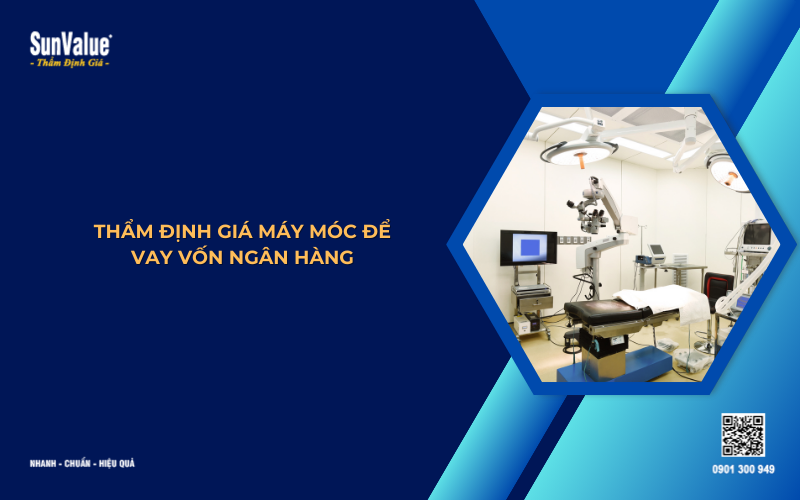 SunValue®
- Thẩm Định Giá -

THẨM ĐỊNH GIÁ MÁY MÓC ĐỂ VAY VỐN NGÂN HÀNG

NHANH - CHUẨN - HIỆU QUẢ

0901 300 949